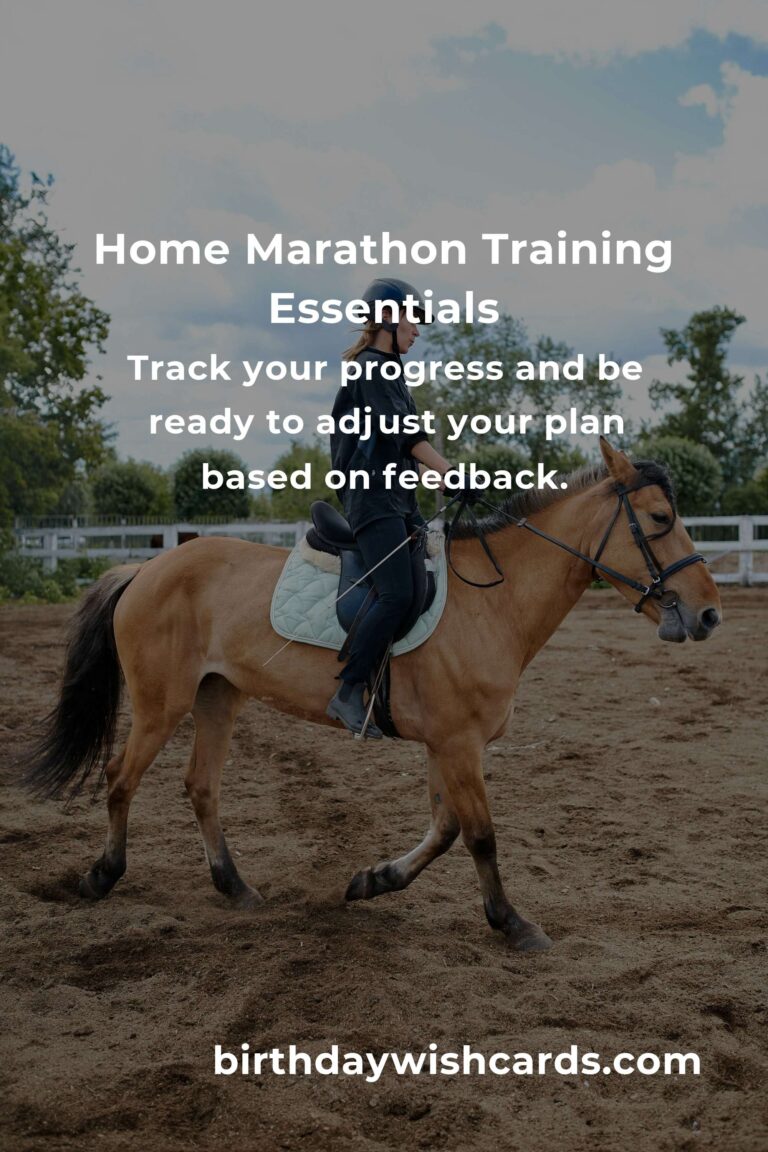 Home Marathon Training Essentials

Track your progress and be ready to adjust your plan based on feedback.

birthdaywishcards.com